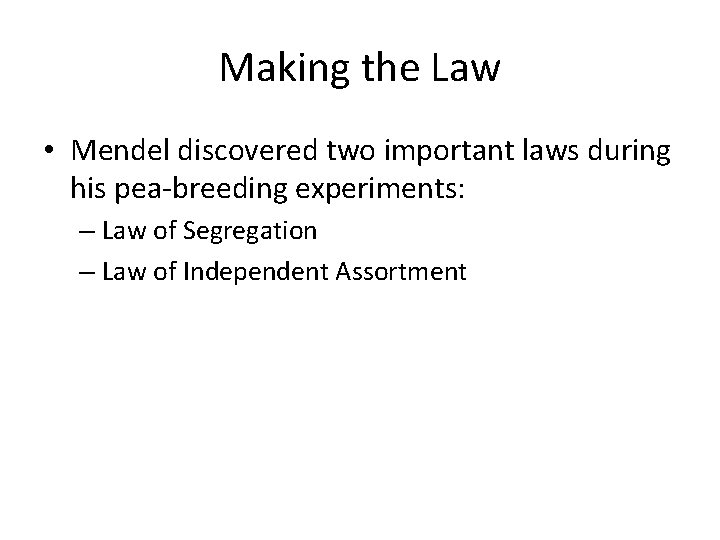 Making the Law

• Mendel discovered two important laws during his pea-breeding experiments:
– Law of Segregation
– Law of Independent Assortment